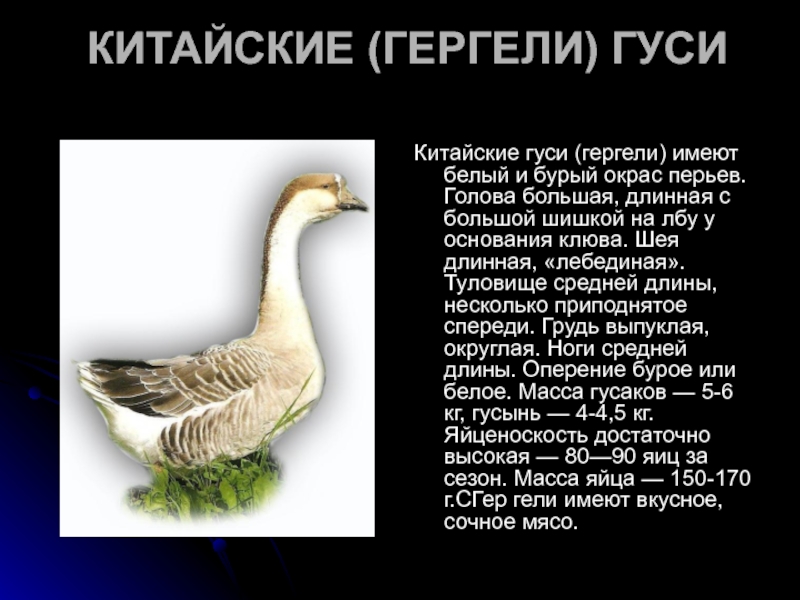 КИТАЙСКИЕ (ГЕРГЕЛИ) ГУСИ

Китайские гуси (гергели) имеют белый и бурый окрас перьев. Голова большая, длинная с большой шишкой на лбу у основания клюва. Шея длинная, «лебединая». Туловище средней длины, несколько приподнятое спереди. Грудь выпуклая, округлая. Ноги средней длины. Оперение бурое или белое. Масса гусаков — 5-6 кг, гусынь — 4-4,5 кг. Яйценоскость достаточно высокая — 80—90 яиц за сезон. Масса яйца — 150-170 г.СГер гели имеют вкусное, сочное мясо.